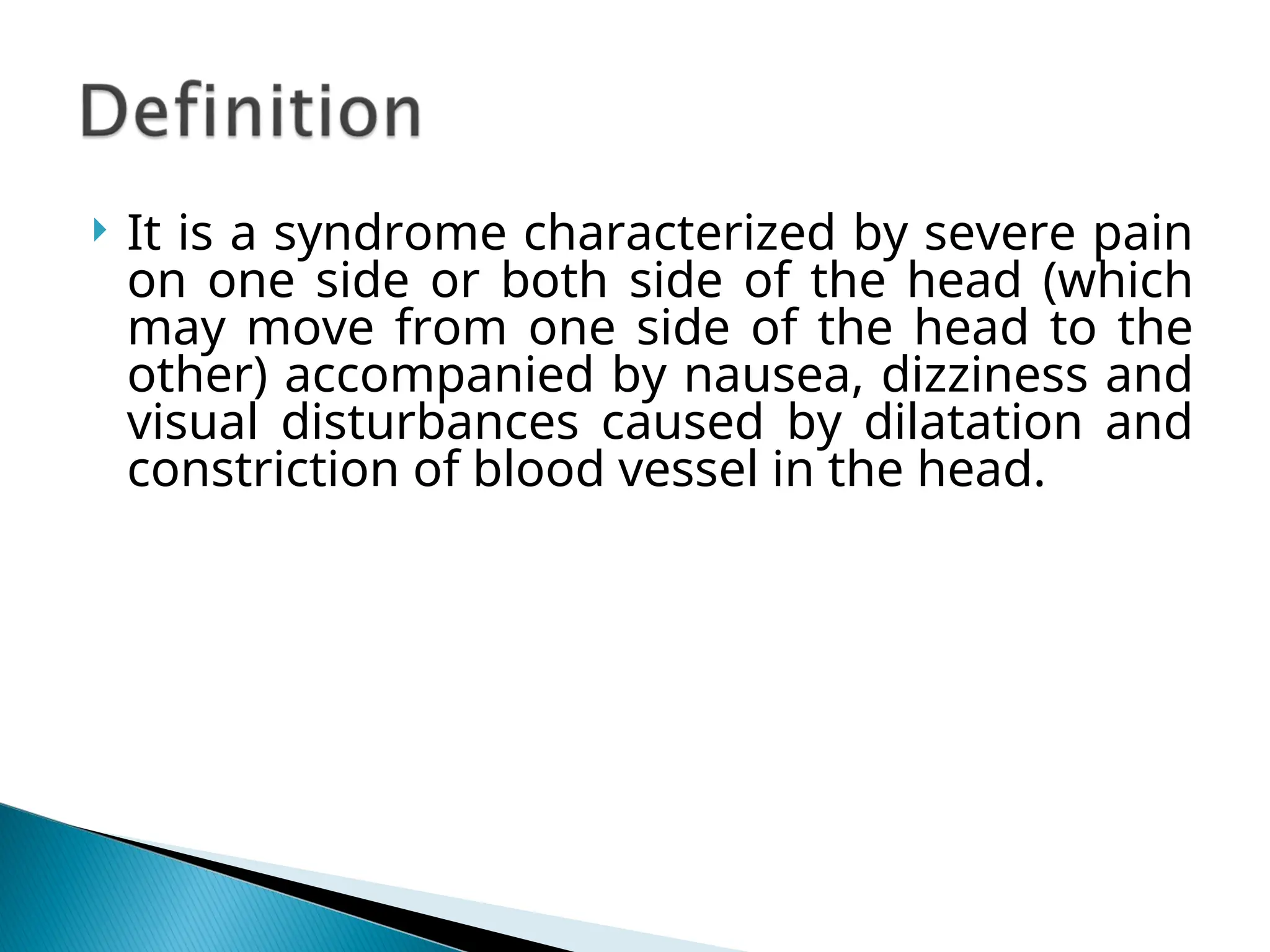 Definition

It is a syndrome characterized by severe pain on one side or both side of the head (which may move from one side of the head to the other) accompanied by nausea, dizziness and visual disturbances caused by dilatation and constriction of blood vessel in the head.